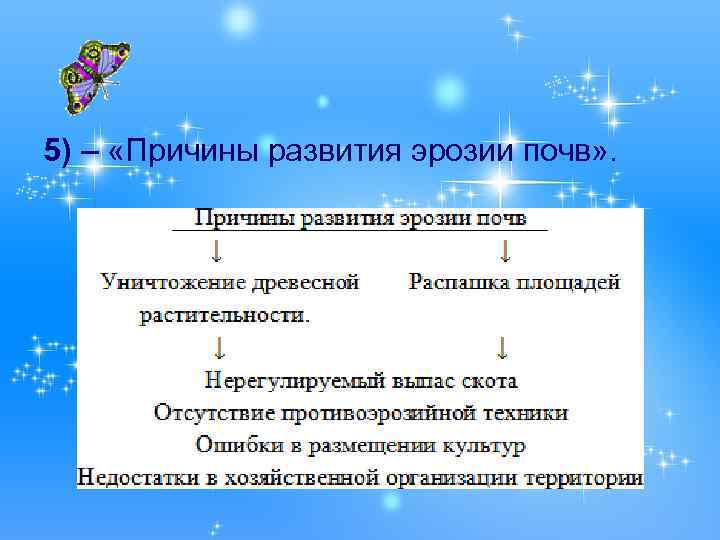 5) – «Причины развития эрозии почв».

Причины развития эрозии почв

↓ ↓

Уничтожение древесной растительности.

Распашка площадей

↓ ↓

Нерегулируемый выпас скота

Отсутствие противоэрозийной техники

Ошибки в размещении культур

Недостатки в хозяйственной организации территории